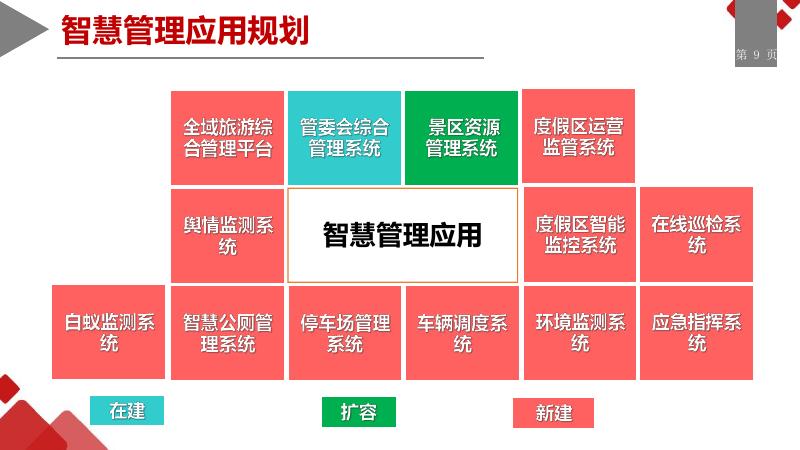 智慧管理应用规划

第 9 页

全域旅游综合管理平台

管委会综合管理系统

景区资源管理系统

度假区运营监管系统

舆情监测系统

智慧管理应用

度假区智能监控系统

在线巡检系统

白蚁监测系统

智慧公厕管理系统

停车场管理系统

车辆调度系统

环境监测系统

应急指挥系统

在建

扩容

新建